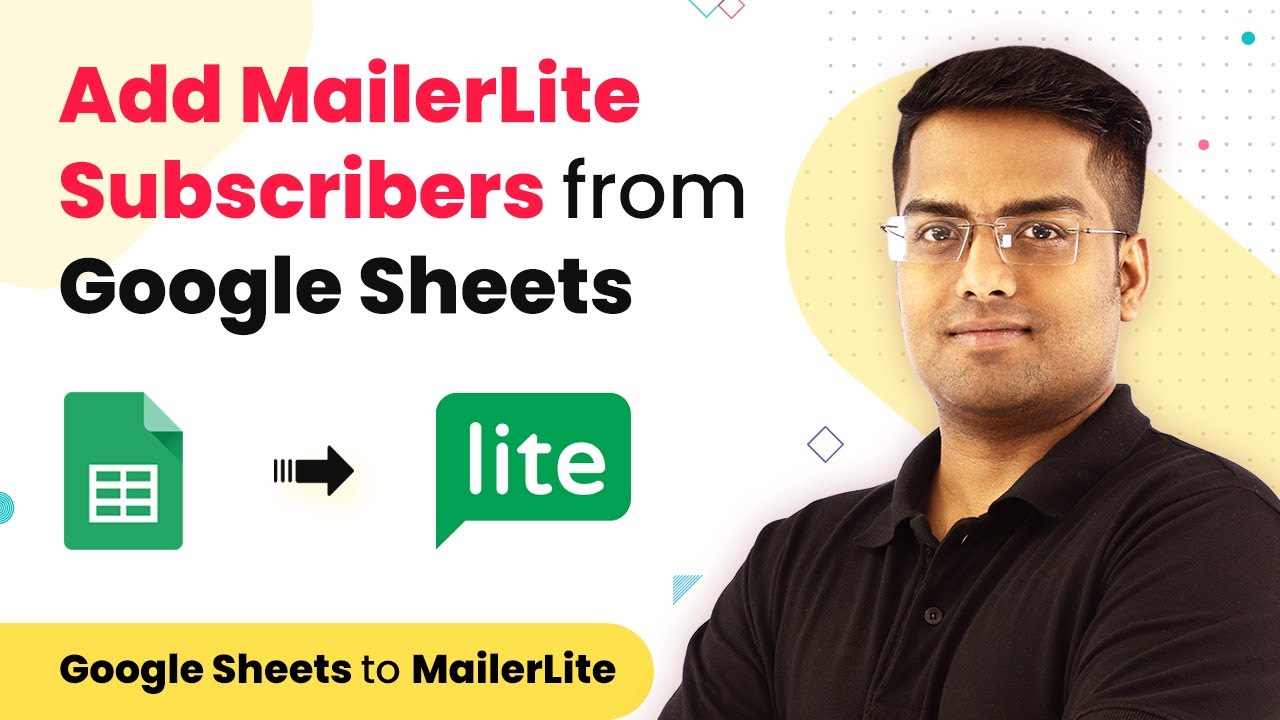 Add MailerLite Subscribers from Google Sheets

lite

Google Sheets to MailerLite